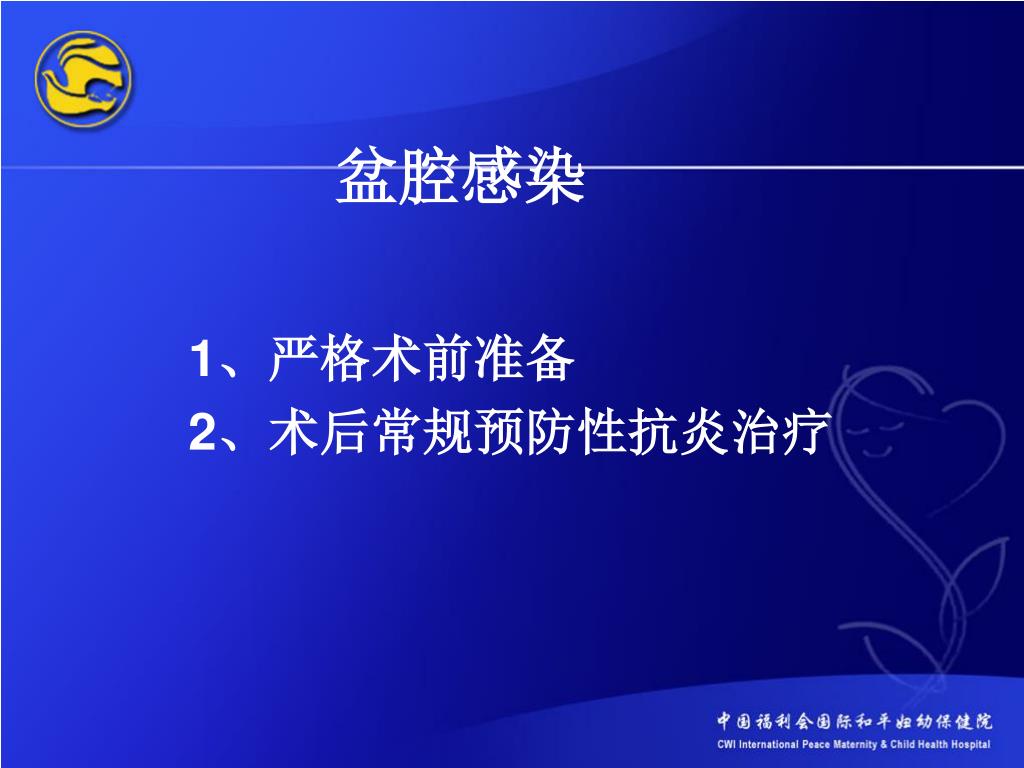 盆腔感染

1、严格术前准备
2、术后常规预防性抗炎治疗

中国福利会国际和平妇幼保健院
CWI International Peace Maternity & Child Health Hospital